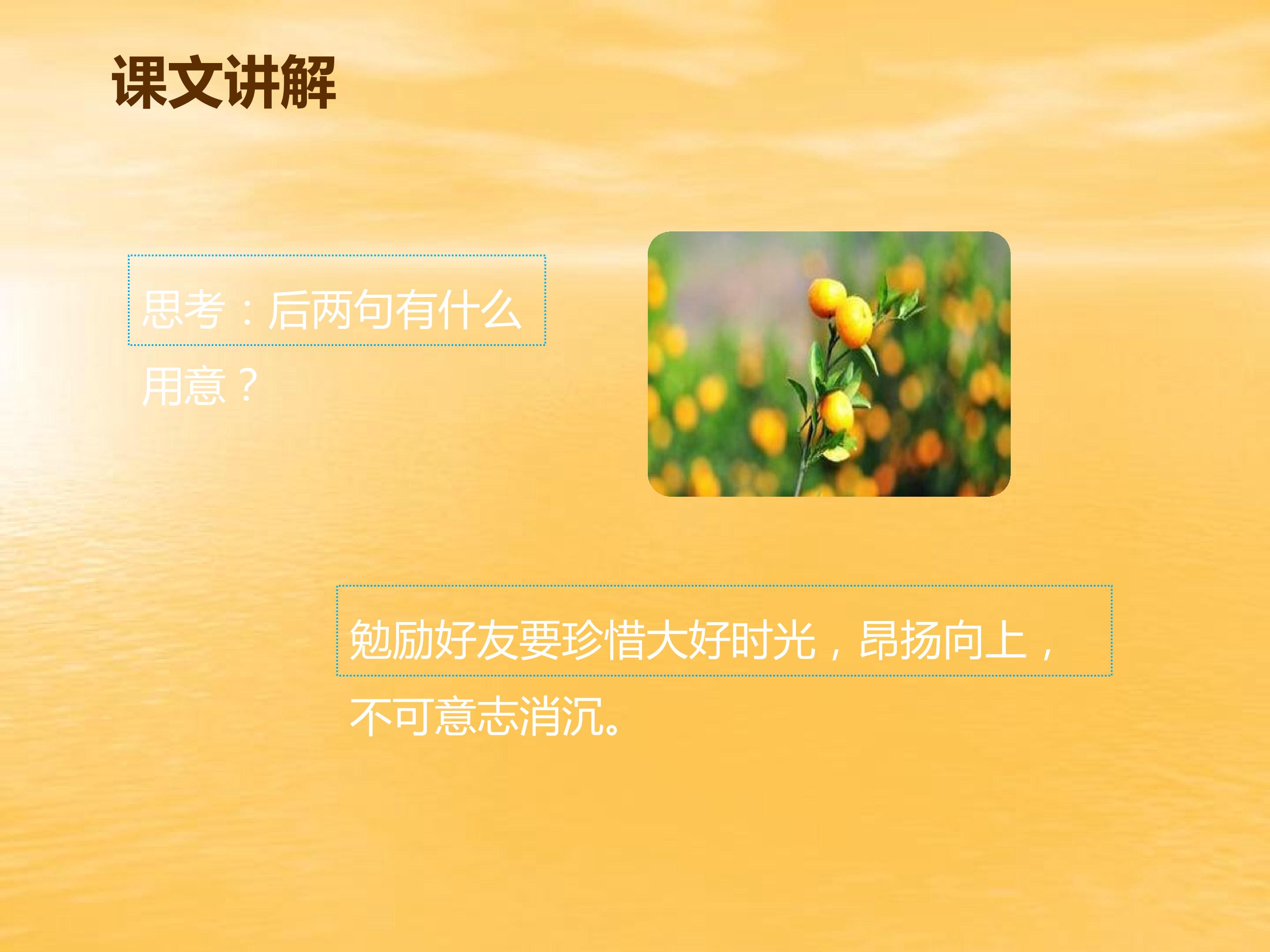 课文讲解

思考：后两句有什么用意？

勉励好友要珍惜大好时光，昂扬向上，不可意志消沉。